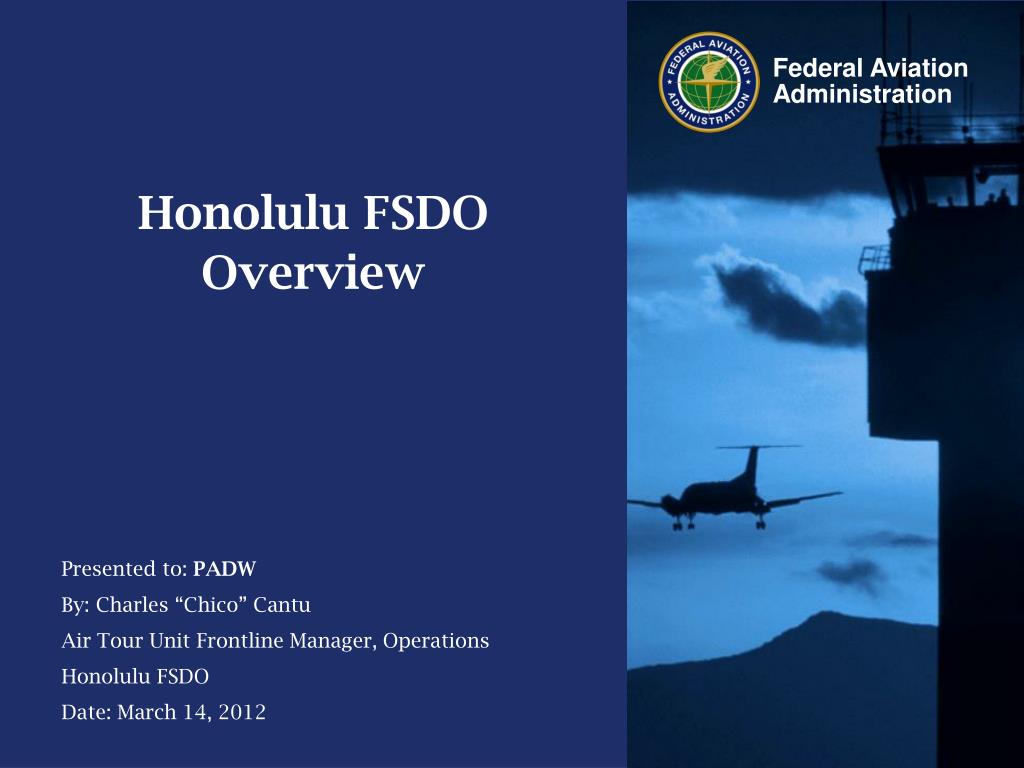 FEDERAL AVIATION ADMINISTRATION

Federal Aviation Administration

Honolulu FSDO Overview

Presented to: PADW
By: Charles “Chico” Cantu
Air Tour Unit Frontline Manager, Operations
Honolulu FSDO
Date: March 14, 2012